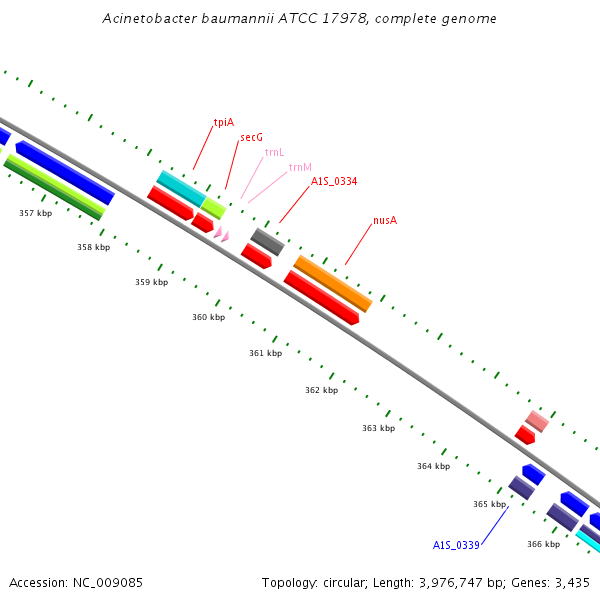 Acinetobacter baumannii ATCC 17978, complete genome

tpiA
secG
trnL
trnM
A1S_0334
nusA

357 kbp
358 kbp
359 kbp
360 kbp
361 kbp
362 kbp
363 kbp
364 kbp
365 kbp
366 kbp

A1S_0339

Accession: NC_009085

Topology: circular; Length: 3,976,747 bp; Genes: 3,435